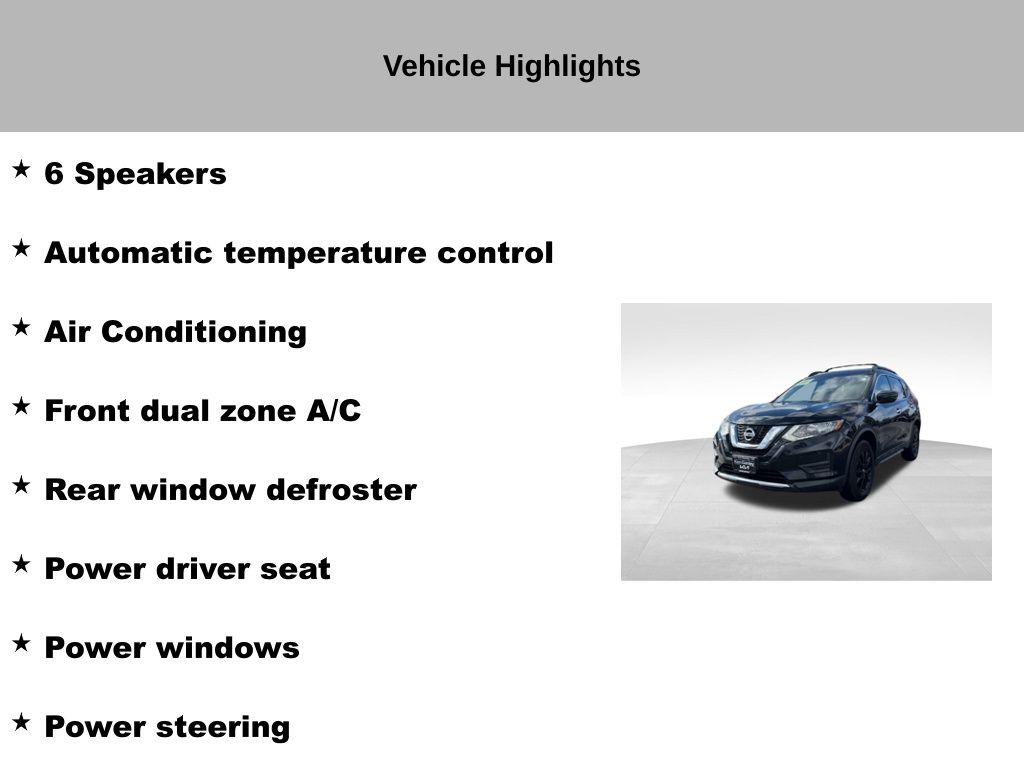 Vehicle Highlights

★ 6 Speakers

★ Automatic temperature control

★ Air Conditioning

★ Front dual zone A/C

★ Rear window defroster

★ Power driver seat

★ Power windows

★ Power steering